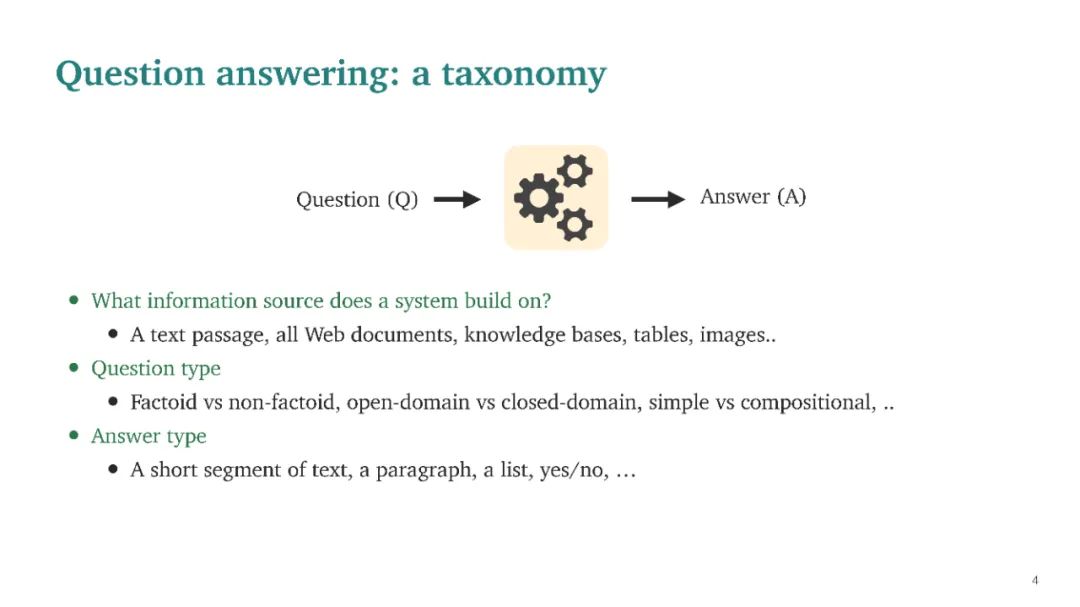 Question answering: a taxonomy

Question (Q) Answer (A)

- What information source does a system build on?
  - A text passage, all Web documents, knowledge bases, tables, images..
- Question type
  - Factoid vs non-factoid, open-domain vs closed-domain, simple vs compositional, ..
- Answer type
  - A short segment of text, a paragraph, a list, yes/no, …

4